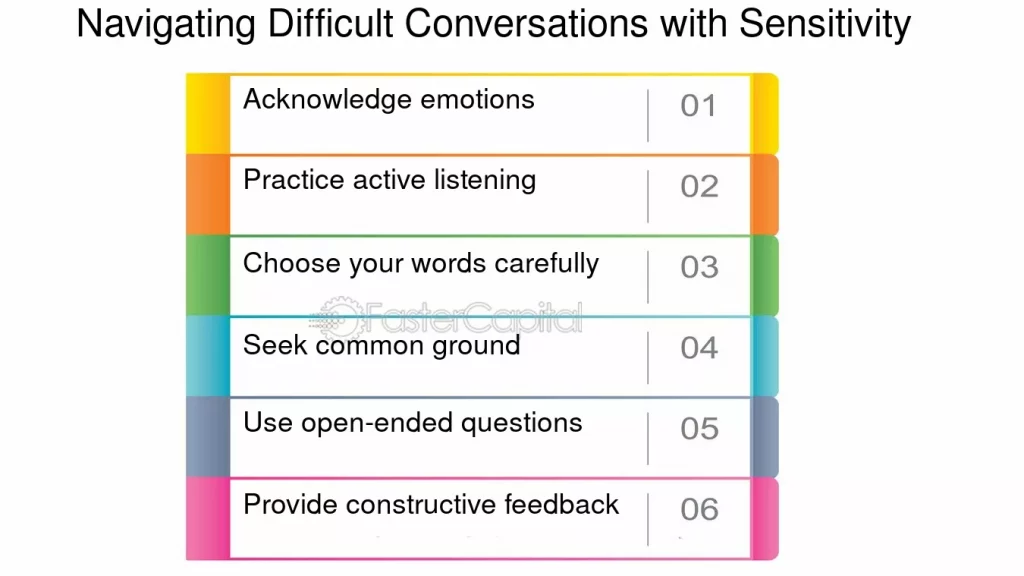 Navigating Difficult Conversations with Sensitivity

Acknowledge emotions 01

Practice active listening 02

Choose your words carefully 03

FasterCapital

Seek common ground 04

Use open-ended questions 05

Provide constructive feedback 06